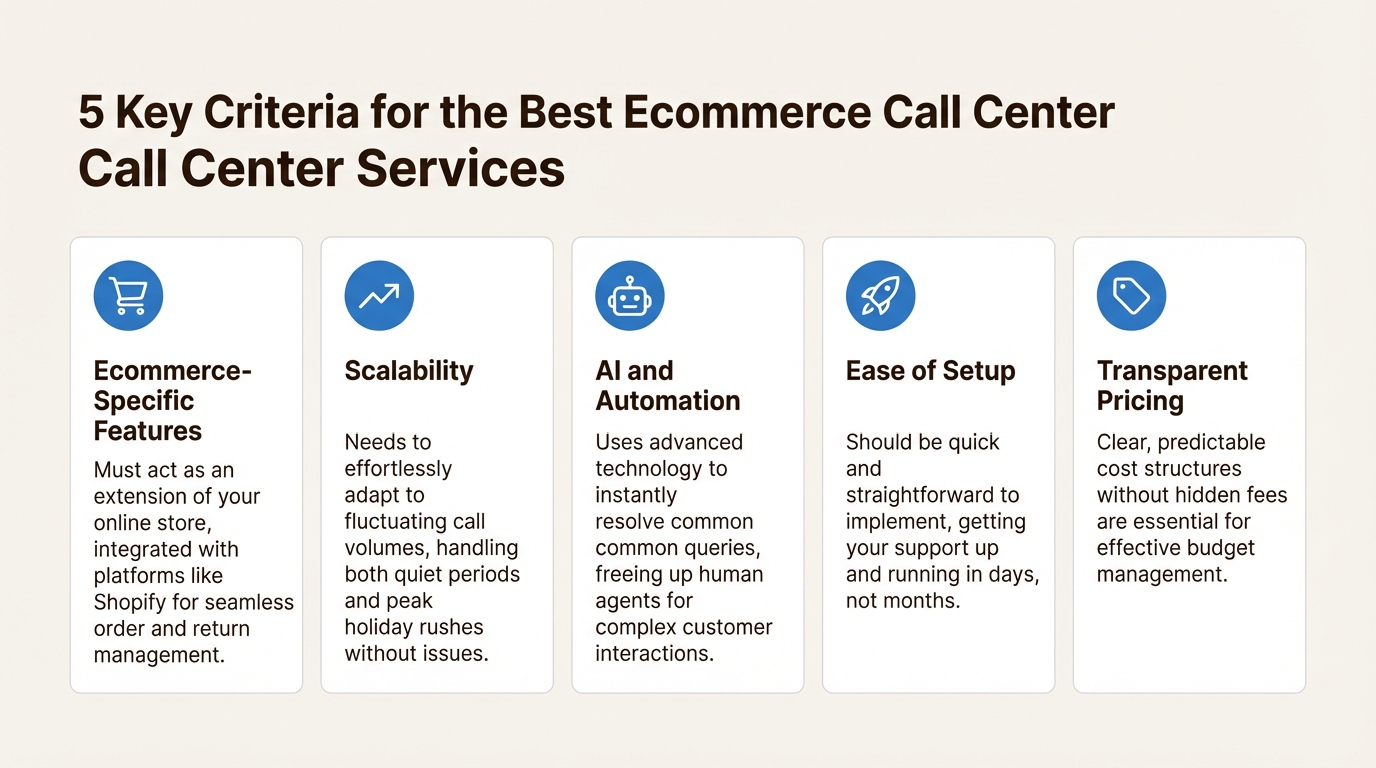 5 Key Criteria for the Best Ecommerce Call Center Call Center Services

Ecommerce-Specific Features

Must act as an extension of your online store, integrated with platforms like Shopify for seamless order and return management.

Scalability

Needs to effortlessly adapt to fluctuating call volumes, handling both quiet periods and peak holiday rushes without issues.

AI and Automation

Uses advanced technology to instantly resolve common common queries, freeing up human agents for complex customer interactions.

Ease of Setup

Should be quick and straightforward to implement, getting your support up and running in days, not months.

Transparent Pricing

Clear, predictable cost structures without hidden fees are essential for effective budget management.